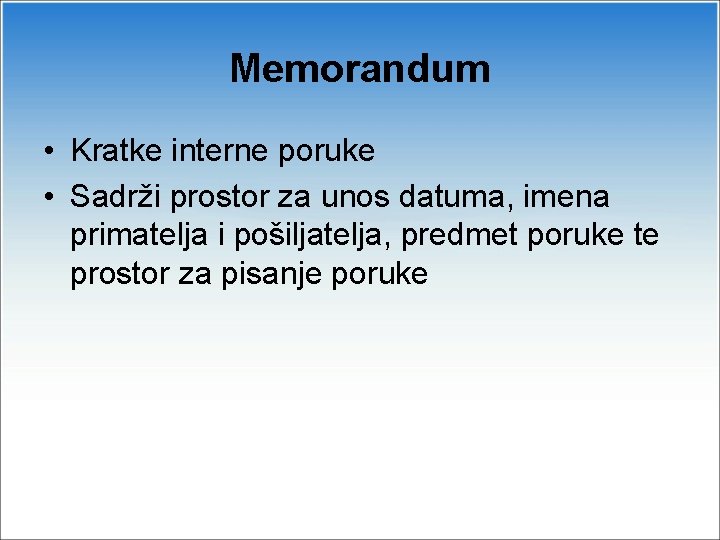 Memorandum

• Kratke interne poruke
• Sadrži prostor za unos datuma, imena primatelja i pošiljatelja, predmet poruke te prostor za pisanje poruke